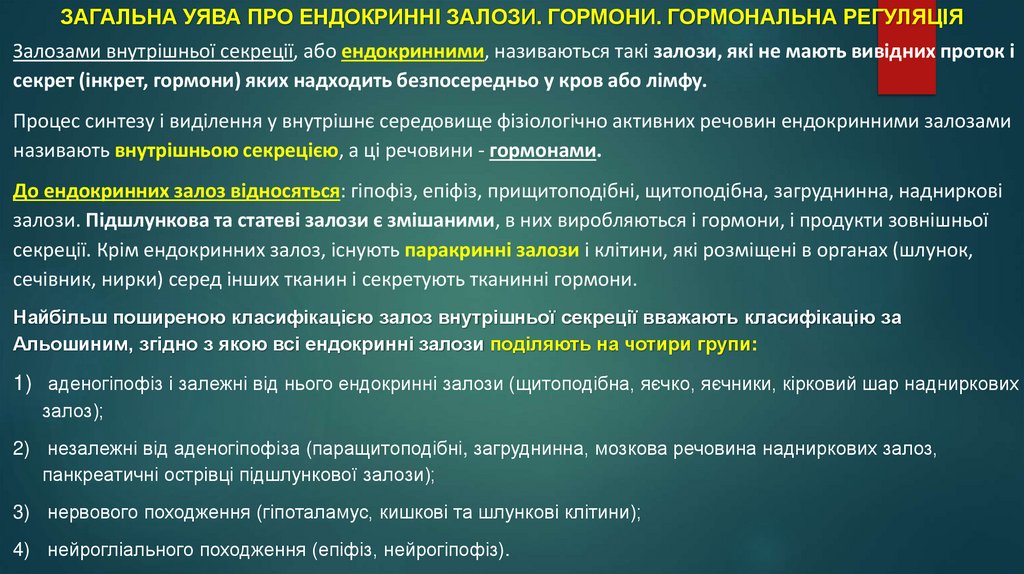 ЗАГАЛЬНА УЯВА ПРО ЕНДОКРИННІ ЗАЛОЗИ. ГОРМОНИ. ГОРМОНАЛЬНА РЕГУЛЯЦІЯ

Залозами внутрішньої секреції, або ендокринними, називаються такі залози, які не мають вивідних проток і секрет (інкрет, гормони) яких надходить безпосередньо у кров або лімфу.

Процес синтезу і виділення у внутрішнє середовище фізіологічно активних речовин ендокринними залозами називають внутрішньою секрецією, а ці речовини - гормонами.

До ендокринних залоз відносяться: гіпофіз, епіфіз, прищитоподібні, щитоподібна, загруднинна, надниркові залози. Підшлункова та статеві залози є змішаними, в них виробляються і гормони, і продукти зовнішньої секреції. Крім ендокринних залоз, існують паракринні залози і клітини, які розміщені в органах (шлунок, сечівник, нирки) серед інших тканин і секретують тканинні гормони.

Найбільш поширеною класифікацією залоз внутрішньої секреції вважають класифікацію за Альошиним, згідно з якою всі ендокринні залози поділяють на чотири групи:

1) аденогіпофіз і залежні від нього ендокринні залози (щитоподібна, яєчко, яєчники, кірковий шар надниркових залоз);

2) незалежні від аденогіпофіза (паращитоподібні, загруднинна, мозкова речовина надниркових залоз, панкреатичні острівці підшлункової залози);

3) нервового походження (гіпоталамус, кишкові та шлункові клітини);

4) нейрогліального походження (епіфіз, нейрогіпофіз).